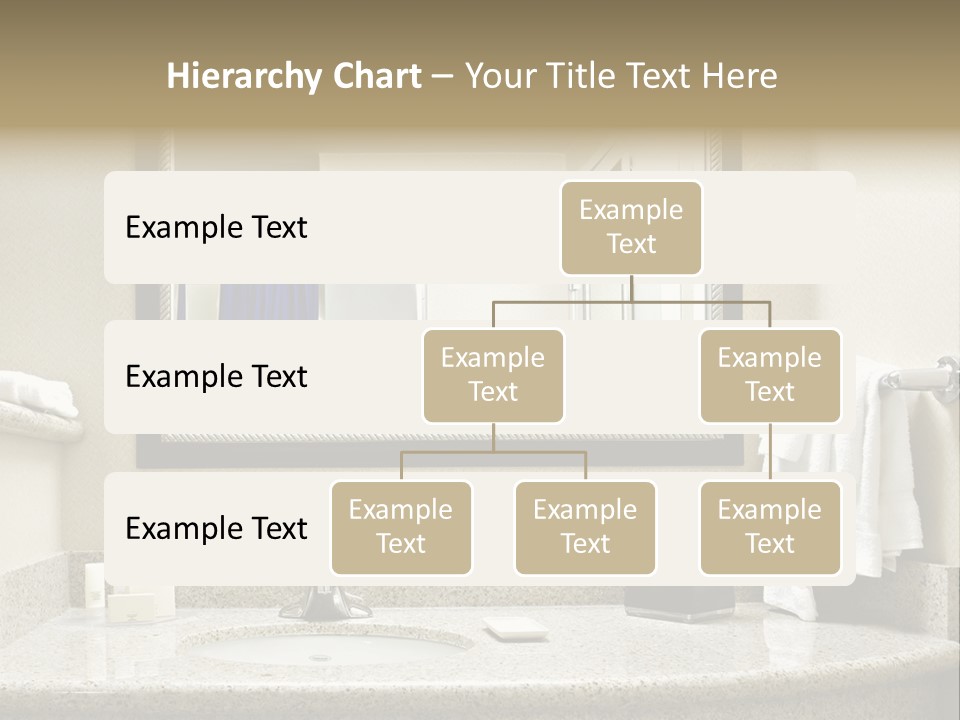 Hierarchy Chart – Your Title Text Here

Example Text

Example Text

Example Text

Example Text

Example Text

Example Text

Example Text

Example Text

Example Text